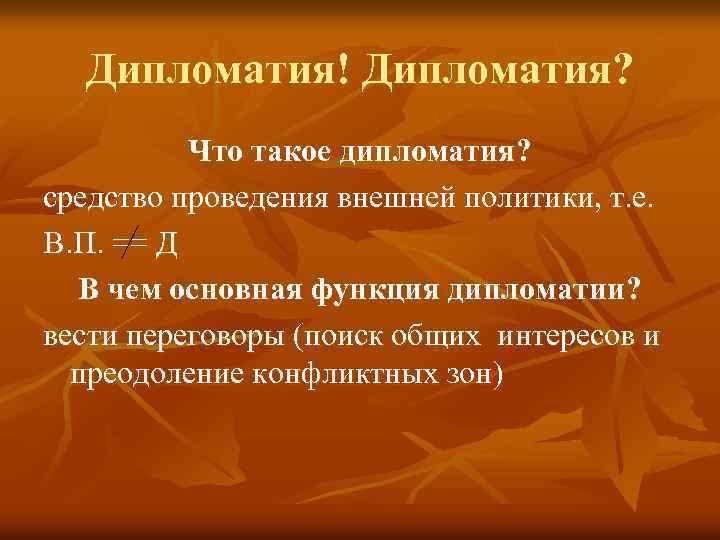 Дипломатия! Дипломатия?

Что такое дипломатия?

средство проведения внешней политики, т.е.

В.П. $\neq$ Д

В чем основная функция дипломатии?

вести переговоры (поиск общих интересов и преодоление конфликтных зон)